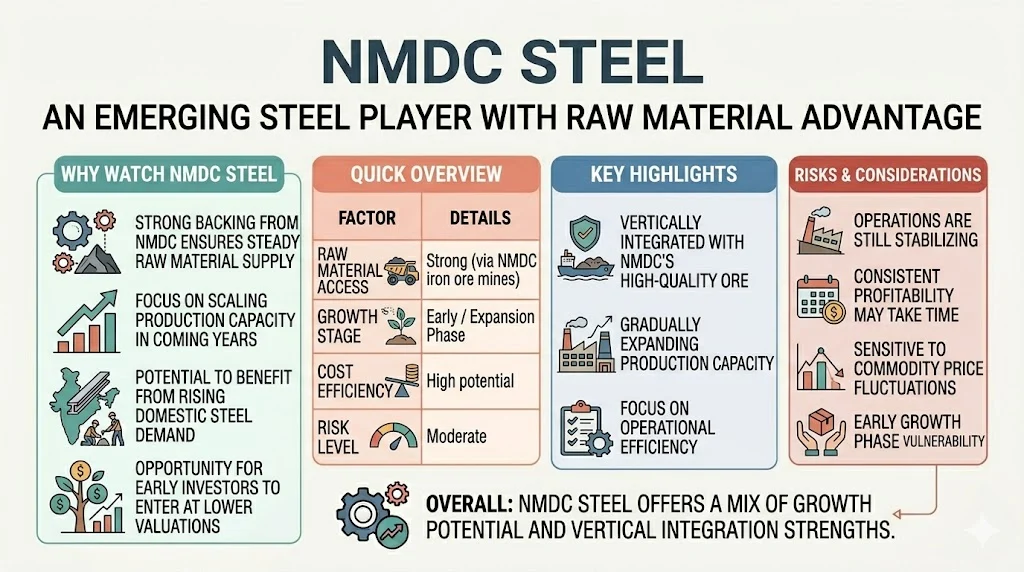 NMDC STEEL

AN EMERGING STEEL PLAYER WITH RAW MATERIAL ADVANTAGE

WHY WATCH NMDC STEEL

STRONG BACKING FROM NMDC ENSURES STEADY RAW MATERIAL SUPPLY

FOCUS ON SCALING PRODUCTION CAPACITY IN COMING YEARS

POTENTIAL TO BENEFIT FROM RISING DOMESTIC STEEL DEMAND

OPPORTUNITY FOR EARLY INVESTORS TO ENTER AT LOWER VALUATIONS

QUICK OVERVIEW

| FACTOR | DETAILS |
|---|---|
| RAW MATERIAL ACCESS | Strong (via NMDC iron ore mines) |
| GROWTH STAGE | Early / Expansion Phase |
| COST EFFICIENCY | High potential |
| RISK LEVEL | Moderate |

KEY HIGHLIGHTS

VERTICALLY INTEGRATED WITH NMDC'S HIGH-QUALITY ORE

GRADUALLY EXPANDING PRODUCTION CAPACITY

FOCUS ON OPERATIONAL EFFICIENCY

RISKS & CONSIDERATIONS

OPERATIONS ARE STILL STABILIZING

CONSISTENT PROFITABILITY MAY TAKE TIME

SENSITIVE TO COMMODITY PRICE FLUCTUATIONS

EARLY GROWTH PHASE VULNERABILITY

OVERALL: NMDC STEEL OFFERS A MIX OF GROWTH POTENTIAL AND VERTICAL INTEGRATION STRENGTHS.